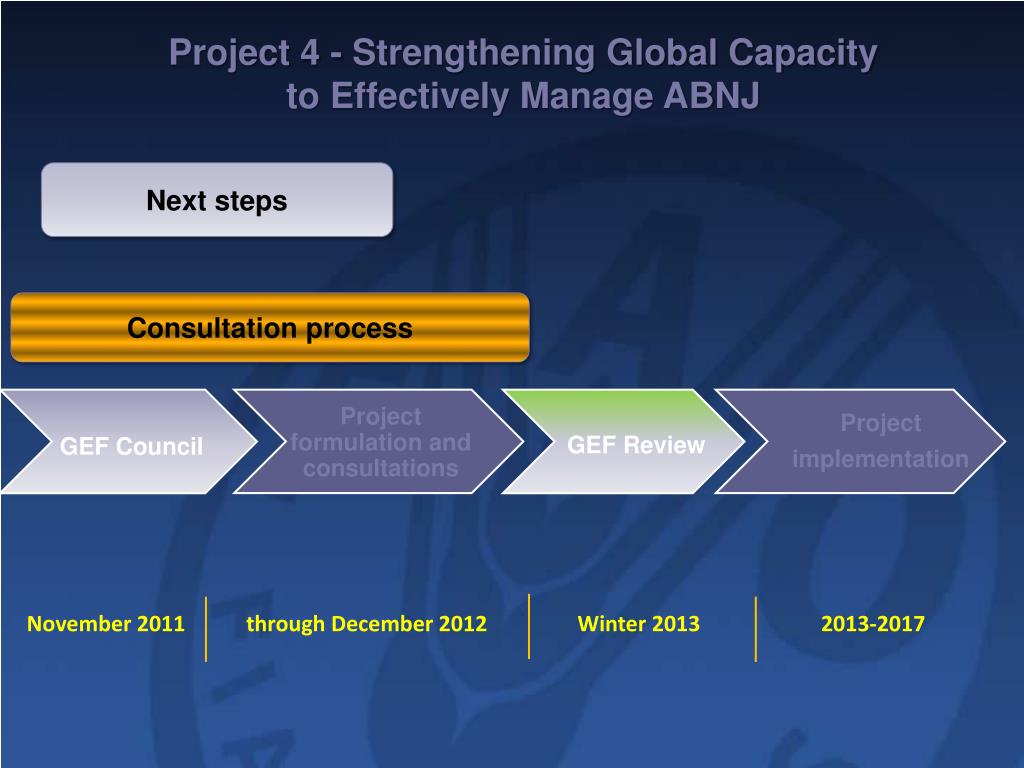 Project 4 - Strengthening Global Capacity to Effectively Manage ABNJ

Next steps

Consultation process

GEF Council

Project formulation and consultations

GEF Review

Project implementation

November 2011

through December 2012

Winter 2013

2013-2017